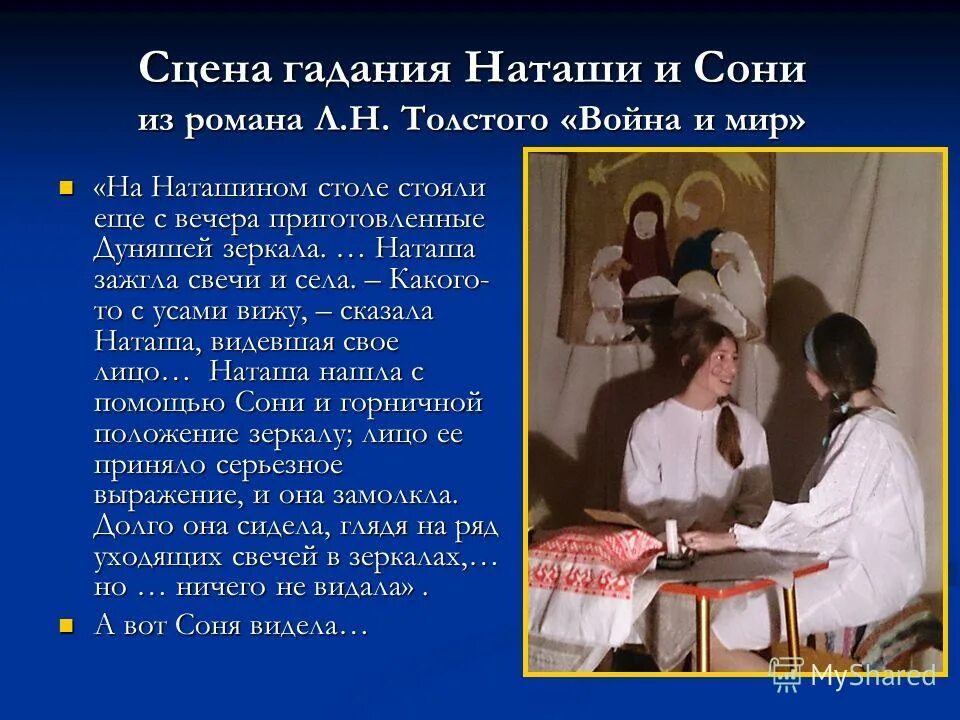 Сцена гадания Наташи и Сони
из романа Л.Н. Толстого «Война и мир»

«На Наташином столе стояли еще с вечера приготовленные Дуняшей зеркала. … Наташа зажгла свечи и села. – Какого-то с усами вижу, – сказала Наташа, видевшая свое лицо… Наташа нашла с помощью Сони и горничной положение зеркалу; лицо ее приняло серьезное выражение, и она замолкла. Долго она сидела, глядя на ряд уходящих свечей в зеркалах,… но … ничего не видала» .

А вот Соня видела…

MyShared